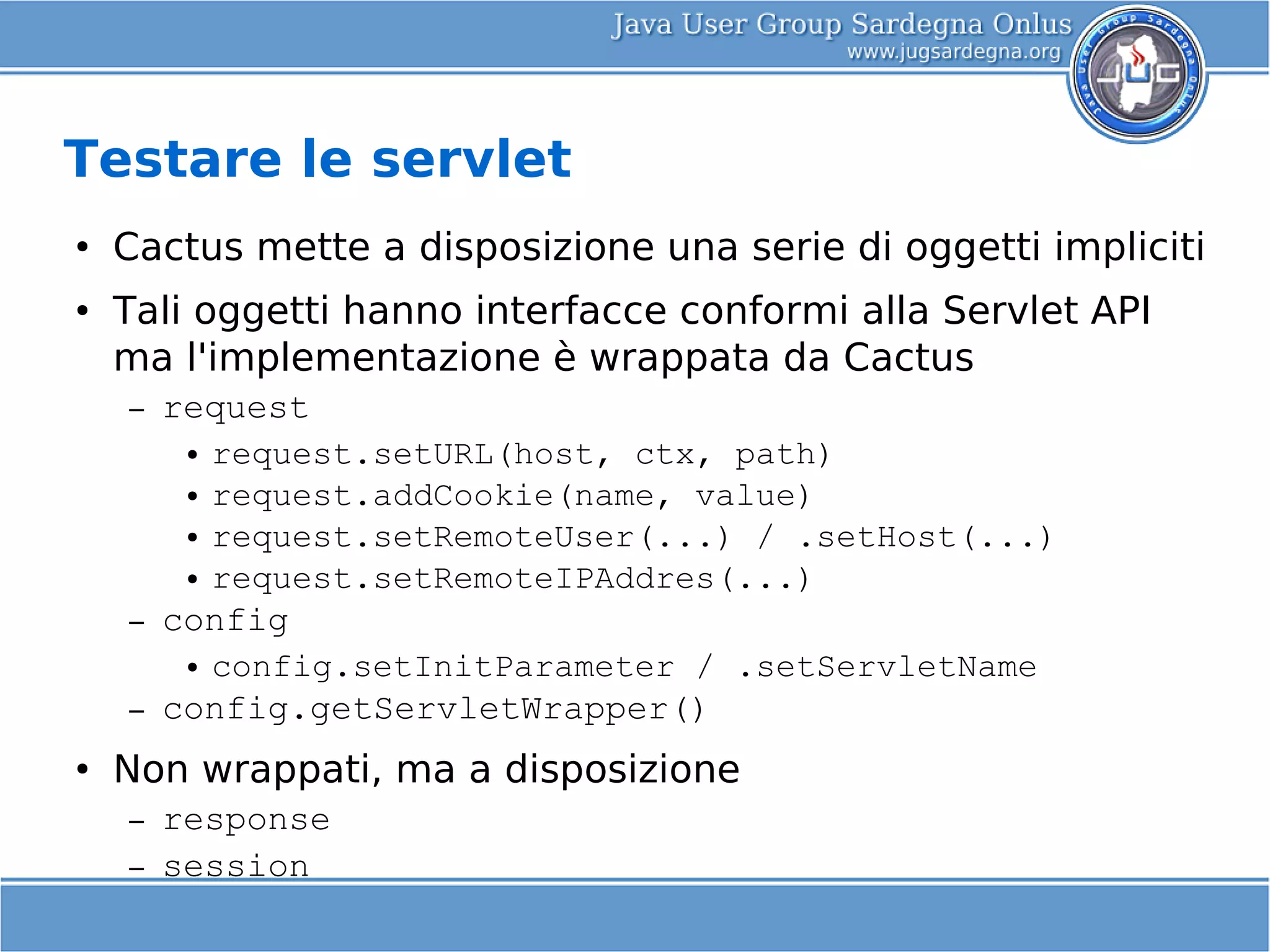 Java User Group Sardegna Onlus
www.jugsardegna.org

Java User Group Sardegna Onlus
JUG

Testare le servlet

• Cactus mette a disposizione una serie di oggetti impliciti
• Tali oggetti hanno interfacce conformi alla Servlet API ma l'implementazione è wrappata da Cactus
 – request
  • request.setURL(host, ctx, path)
  • request.addCookie(name, value)
  • request.setRemoteUser(...) / .setHost(...)
  • request.setRemoteIPAddres(...)
 – config
  • config.setInitParameter / .setServletName
 – config.getServletWrapper()
• Non wrappati, ma a disposizione
 – response
 – session